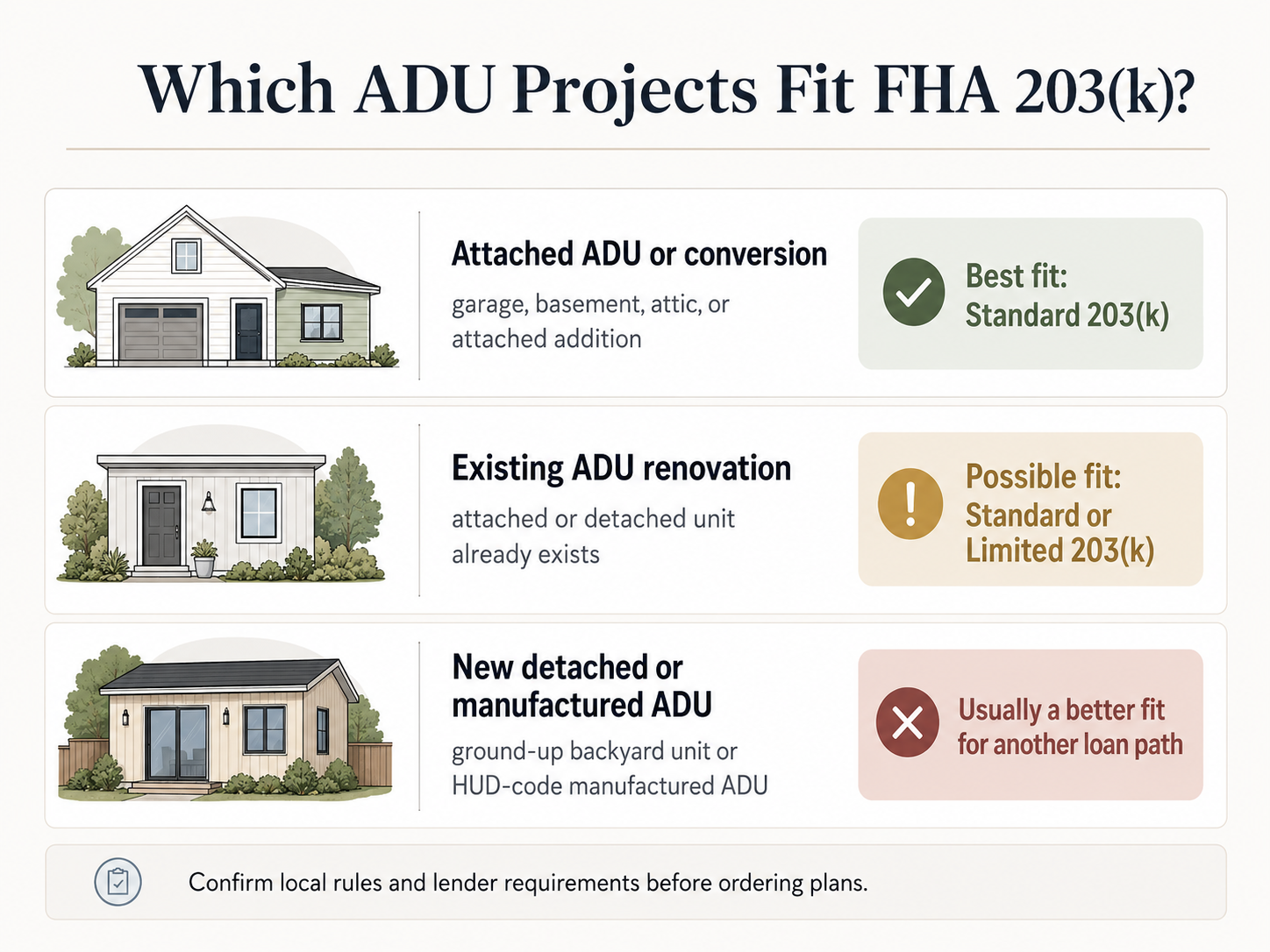 Which ADU Projects Fit FHA 203(k)?

Attached ADU or conversion

garage, basement, attic, or attached addition

Best fit: Standard 203(k)

Existing ADU renovation

attached or detached unit already exists

Possible fit: Standard or Limited 203(k)

New detached or manufactured ADU

ground-up backyard unit or HUD-code manufactured ADU

Usually a better fit for another loan path

Confirm local rules and lender requirements before ordering plans.